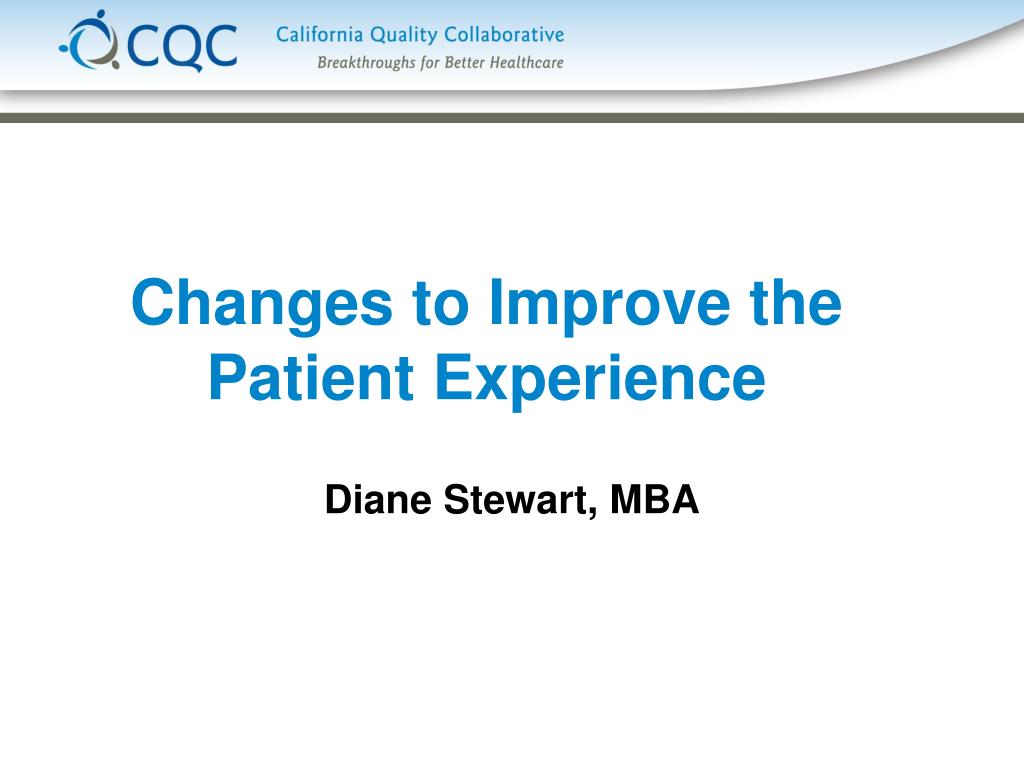 CQC California Quality Collaborative
Breakthroughs for Better Healthcare

Changes to Improve the Patient Experience

Diane Stewart, MBA